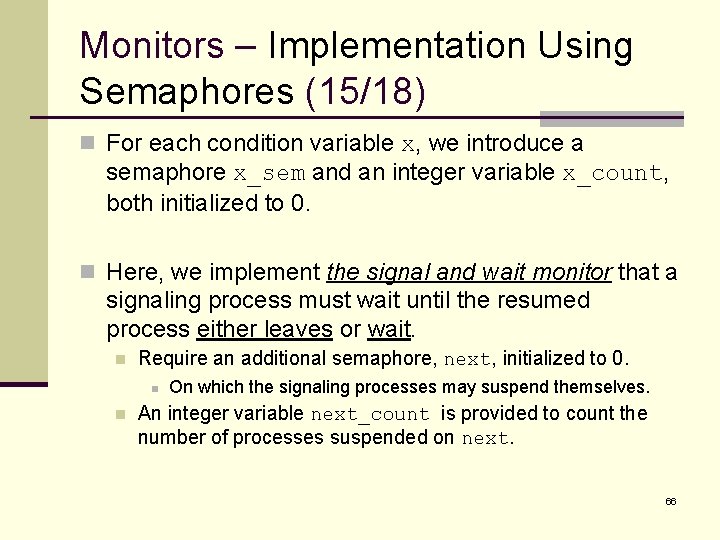 Monitors – Implementation Using Semaphores (15/18)

For each condition variable x, we introduce a semaphore x_sem and an integer variable x_count, both initialized to 0.

Here, we implement the signal and wait monitor that a signaling process must wait until the resumed process either leaves or wait.

Require an additional semaphore, next, initialized to 0.

On which the signaling processes may suspend themselves.

An integer variable next_count is provided to count the number of processes suspended on next.

66